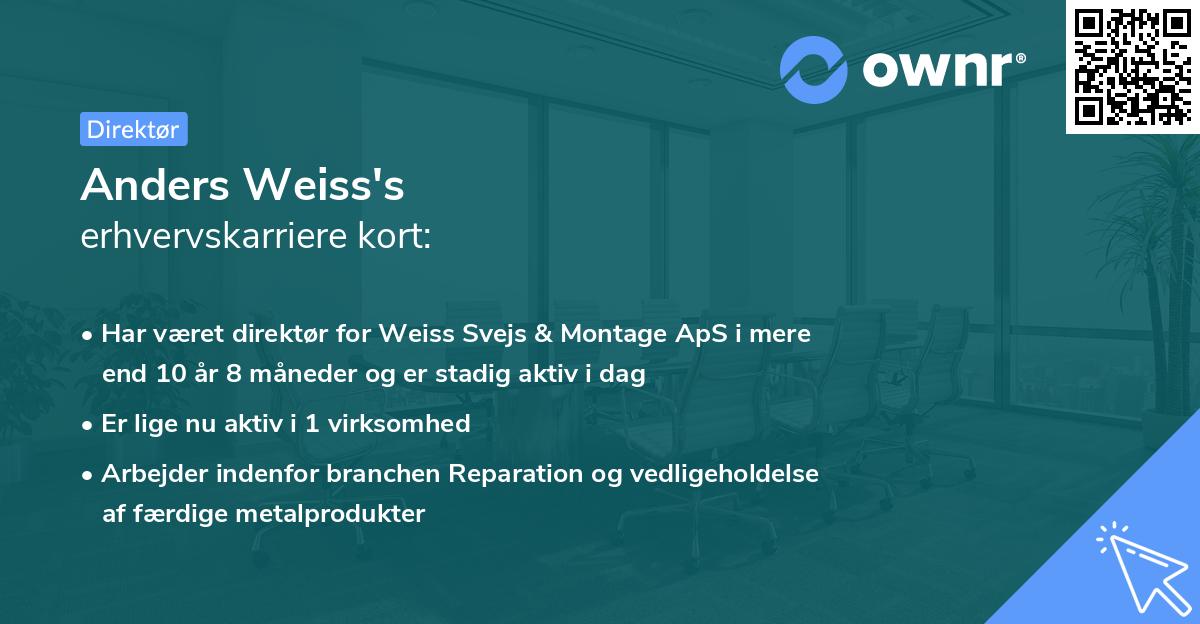 ownr®

Direktør

Anders Weiss's
erhvervskarriere kort:

• Har været direktør for Weiss Svejs & Montage ApS i mere end 10 år 8 måneder og er stadig aktiv i dag

• Er lige nu aktiv i 1 virksomhed

• Arbejder indenfor branchen Reparation og vedligeholdelse af færdige metalprodukter